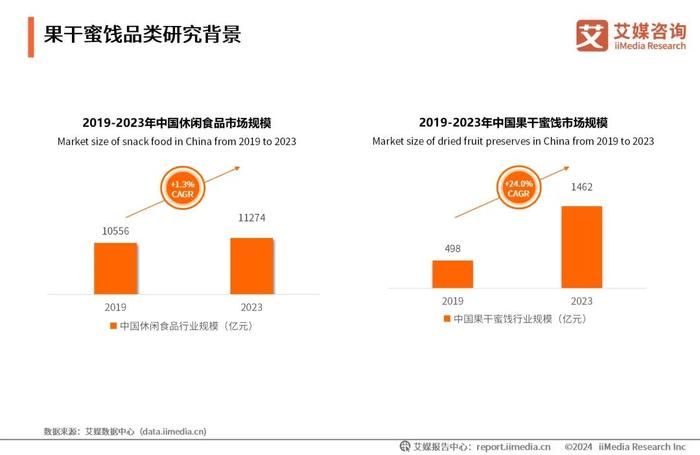 果干蜜饯品类研究背景

艾 艾媒咨询
iiMedia Research

2019-2023年中国休闲食品市场规模
Market size of snack food in China from 2019 to 2023

+1.3%
CAGR

10556

11274

2019

2023

中国休闲食品行业规模（亿元）

2019-2023年中国果干蜜饯市场规模
Market size of dried fruit preserves in China from 2019 to 2023

+24.0%
CAGR

498

1462

2019

2023

中国果干蜜饯行业规模（亿元）

数据来源：艾媒数据中心（data.iimedia.cn）

艾媒报告中心：report.iimedia.cn ©2024 iiMedia Research Inc